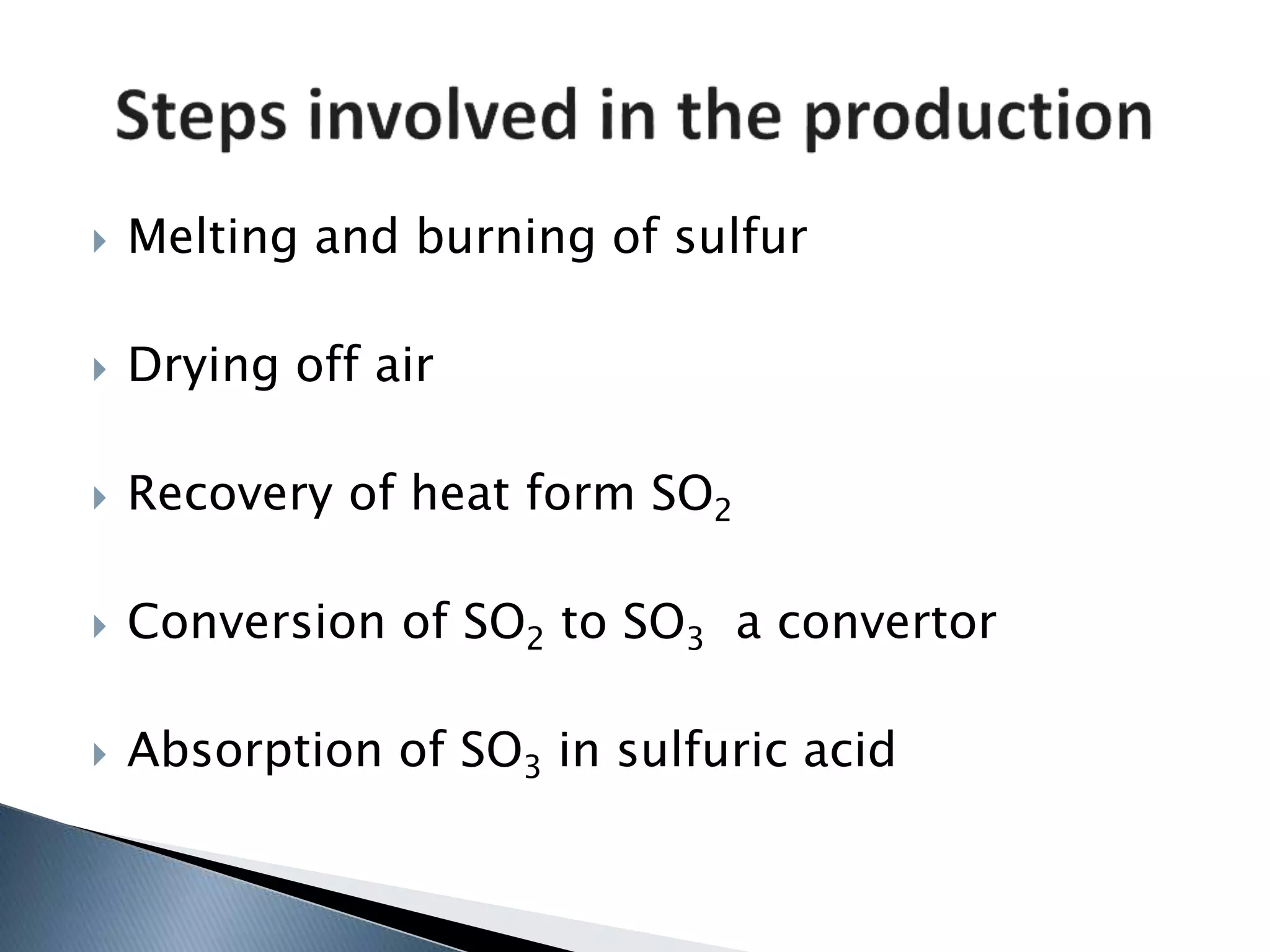 Steps involved in the production

Melting and burning of sulfur

Drying off air

Recovery of heat form $SO_2$

Conversion of $SO_2$ to $SO_3$ a convertor

Absorption of $SO_3$ in sulfuric acid